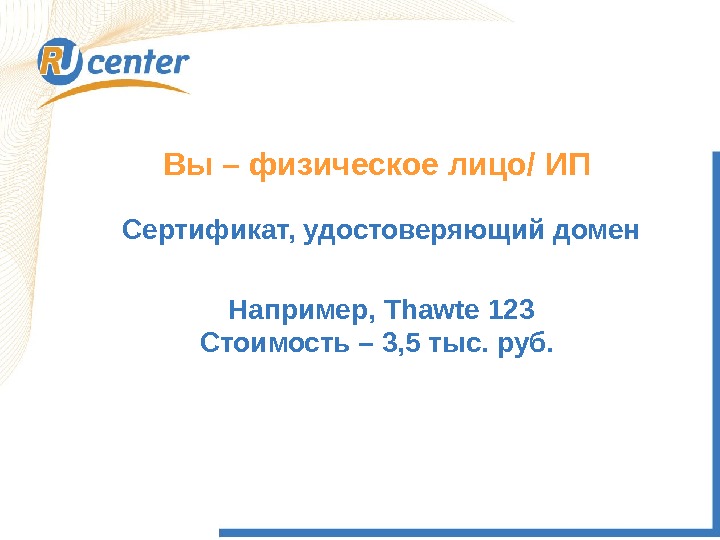 RU center

Вы – физическое лицо/ ИП

Сертификат, удостоверяющий домен

Например, Thawte 123
Стоимость – 3,5 тыс. руб.